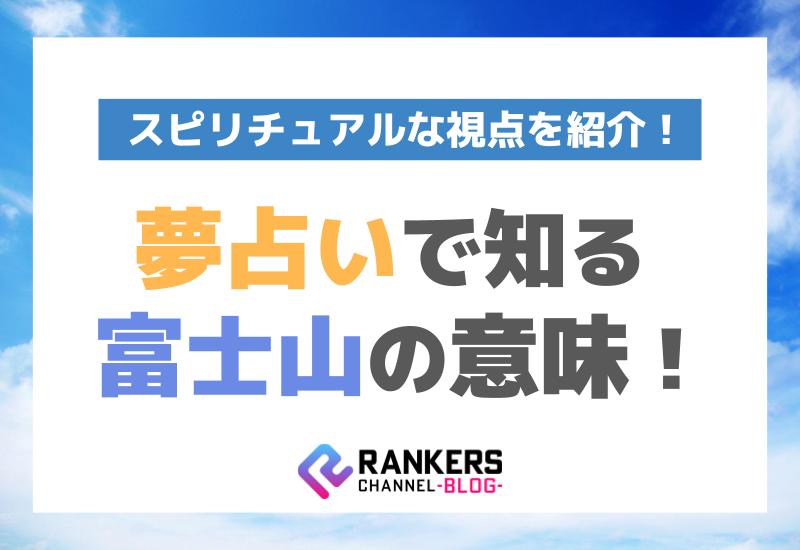 スピリチュアルな視点を紹介！

夢占いで知る
富士山の意味！

RANKERS
CHANNEL-BLOG-